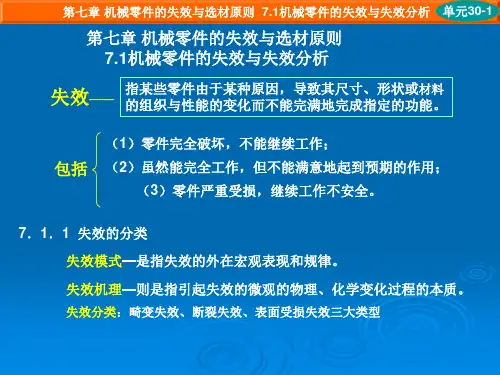 第七章 机械零件的失效与选材原则 7.1机械零件的失效与失效分析 单元30-1

第七章 机械零件的失效与选材原则
7.1机械零件的失效与失效分析

失效—— 指某些零件由于某种原因，导致其尺寸、形状或材料的组织与性能的变化而不能完满地完成指定的功能。

包括
（1）零件完全破坏，不能继续工作；
（2）虽然能完全工作，但不能满意地起到预期的作用；
（3）零件严重受损，继续工作不安全。

7．1．1 失效的分类

失效模式—是指失效的外在宏观表现和规律。

失效机理—则是指引起失效的微观的物理、化学变化过程的本质。

失效分类：畸变失效、断裂失效、表面受损失效三大类型